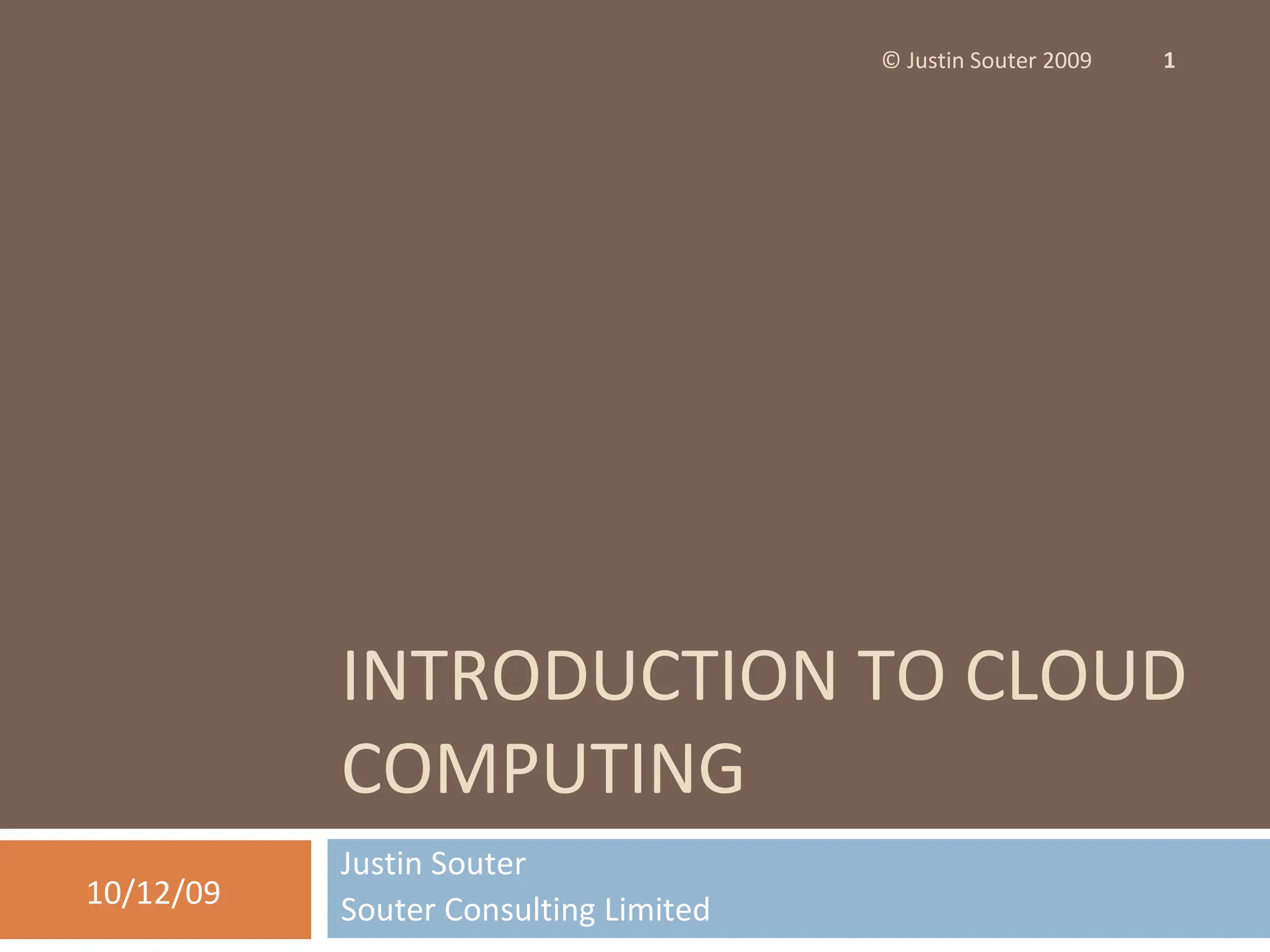 © Justin Souter 2009 1

INTRODUCTION TO CLOUD COMPUTING

10/12/09

Justin Souter
Souter Consulting Limited